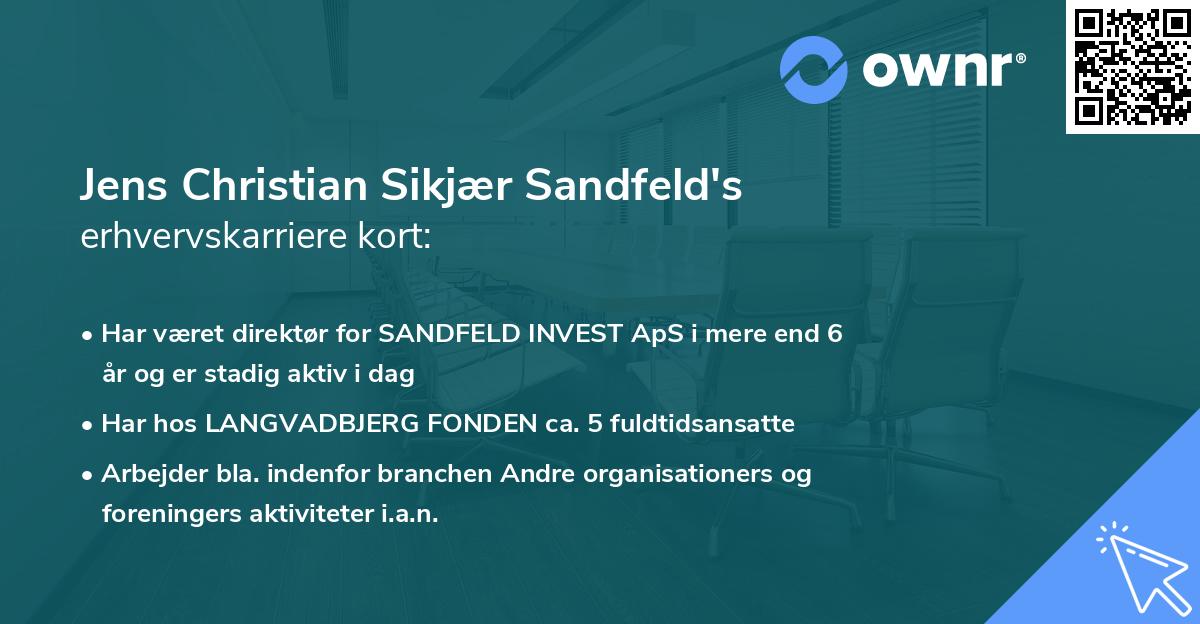 ownr®

Jens Christian Sikjær Sandfeld's
erhvervskarriere kort:

• Har været direktør for SANDFELD INVEST ApS i mere end 6 år og er stadig aktiv i dag

• Har hos LANGVADBJERG FONDEN ca. 5 fuldtidsansatte

• Arbejder bla. indenfor branchen Andre organisationers og foreningers aktiviteter i.a.n.